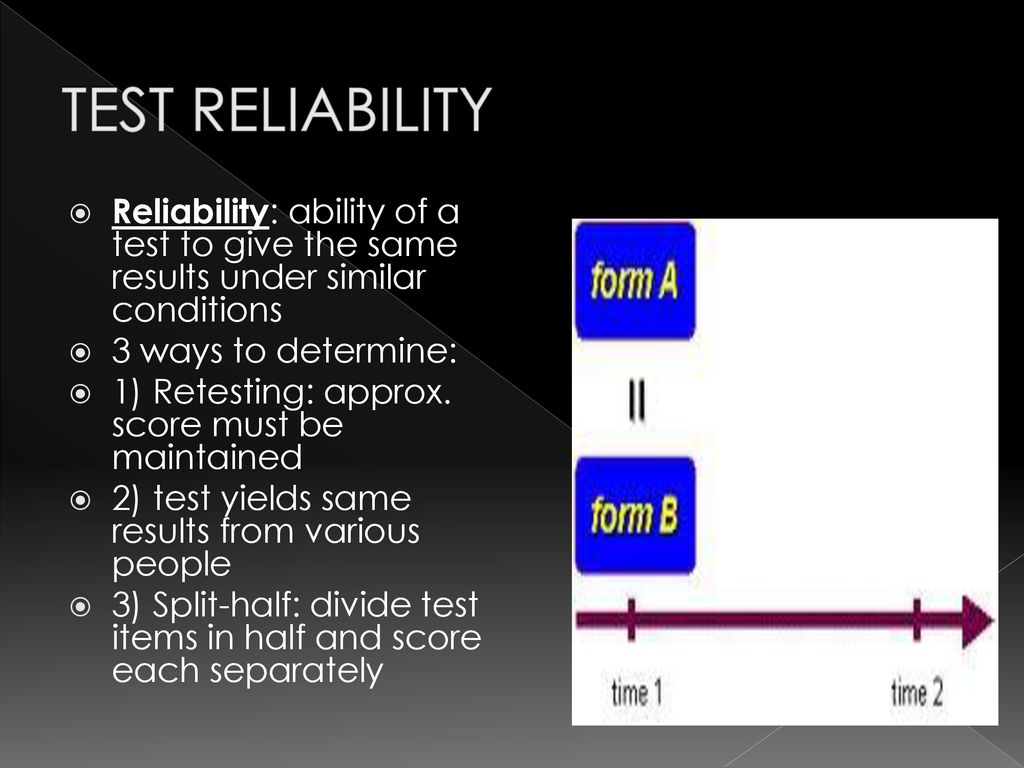 TEST RELIABILITY

Reliability: ability of a test to give the same results under similar conditions

3 ways to determine:

1) Retesting: approx. score must be maintained

2) test yields same results from various people

3) Split-half: divide test items in half and score each separately

form A

=

form B

time 1

time 2